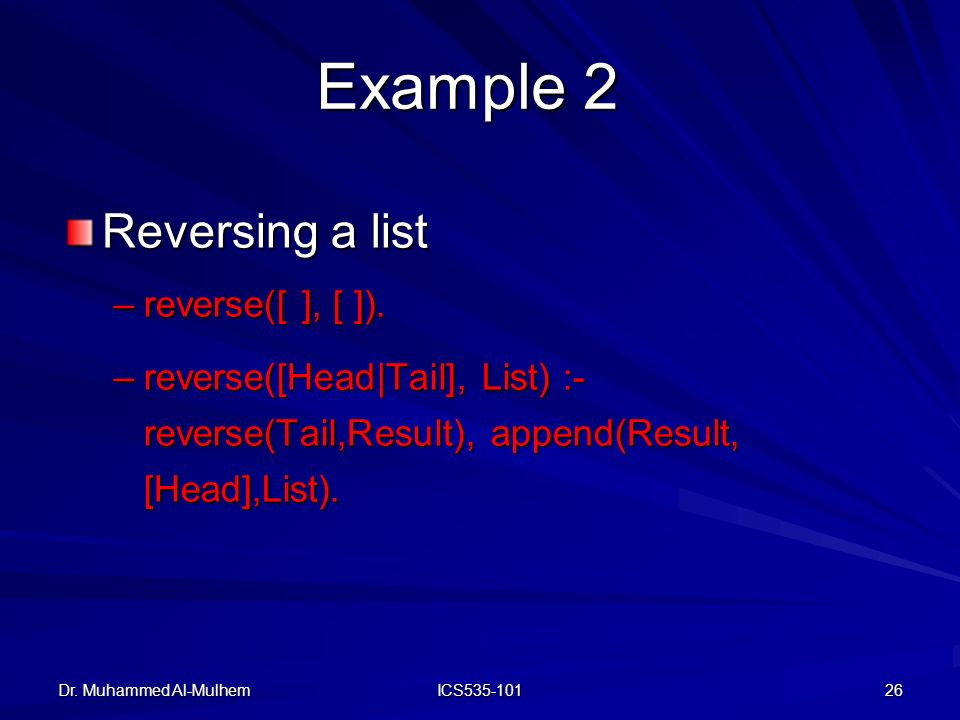 Example 2

Reversing a list

– reverse([ ], [ ]).

– reverse([Head|Tail], List) :- reverse(Tail,Result), append(Result, [Head],List).

Dr. Muhammed Al-Mulhem

ICS535-101

26